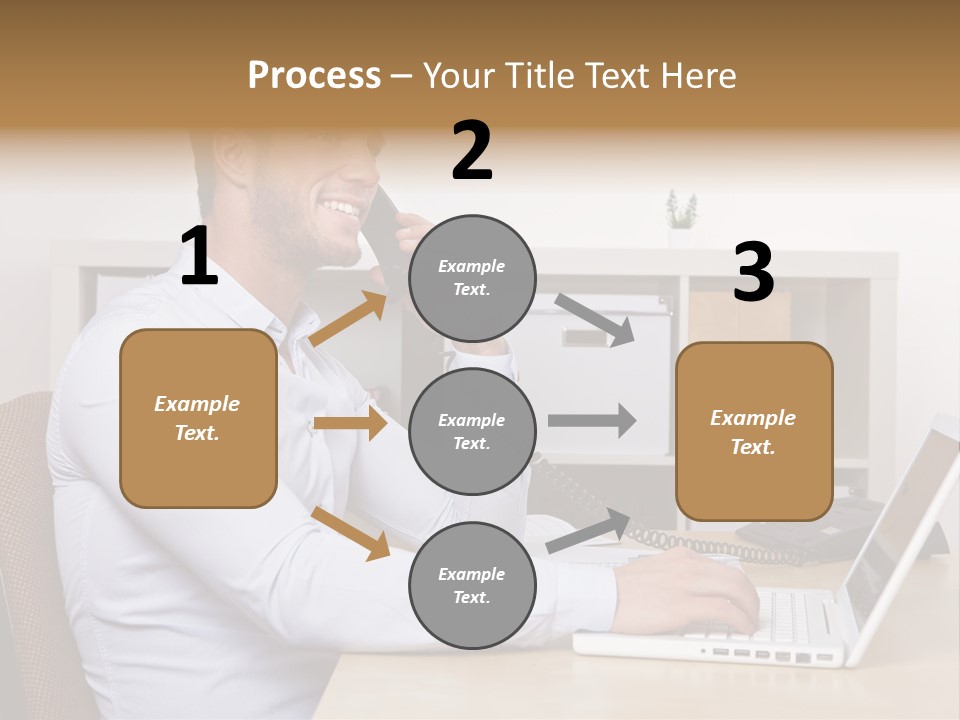 Process – Your Title Text Here

1

Example Text.

2

Example Text.

Example Text.

Example Text.

3

Example Text.